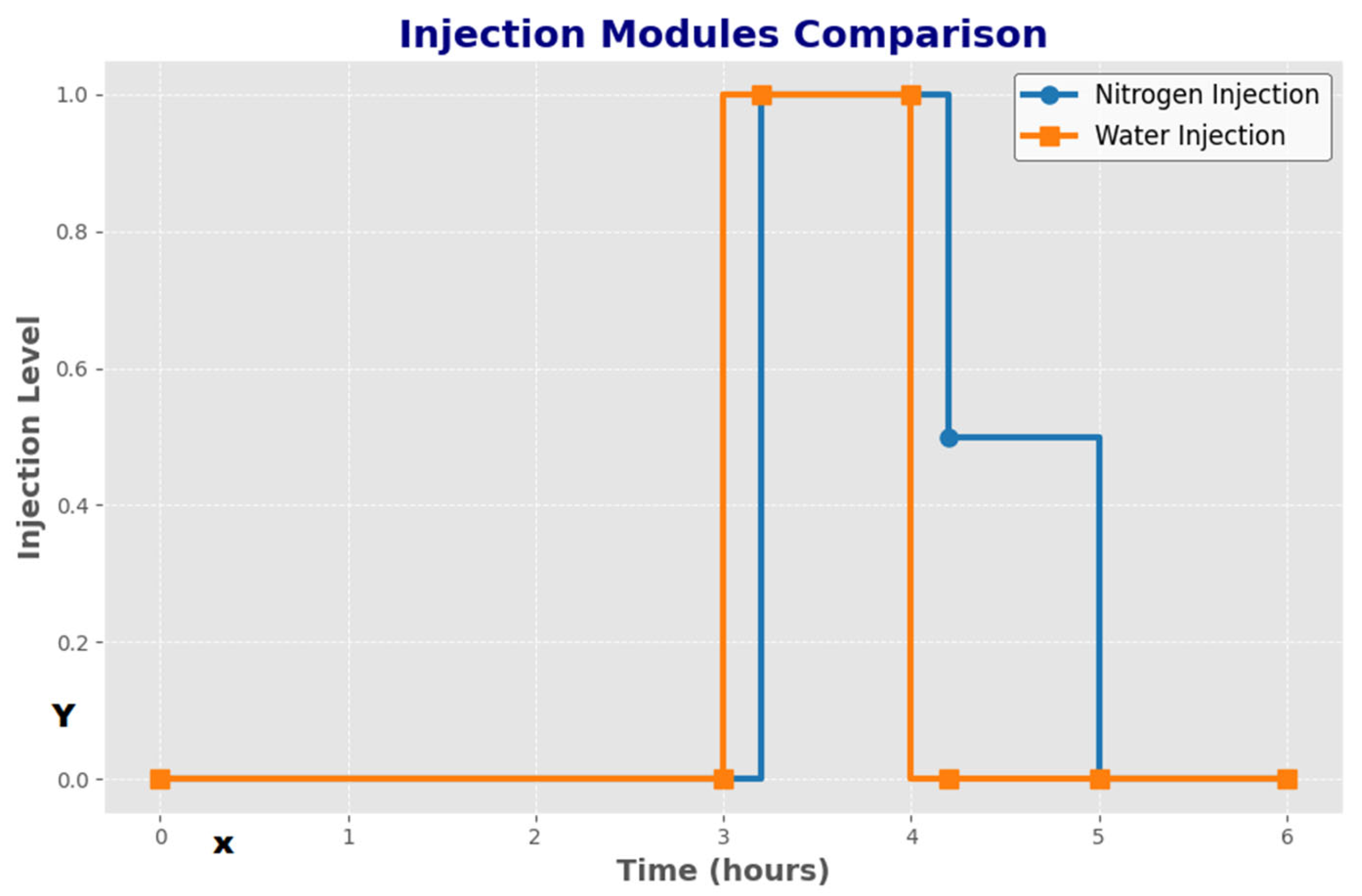 Injection Modules Comparison

Nitrogen Injection
Water Injection

Injection Level

1.0
0.8
0.6
0.4
0.2
Y
0.0

0
x
1
2
3
4
5
6

Time (hours)